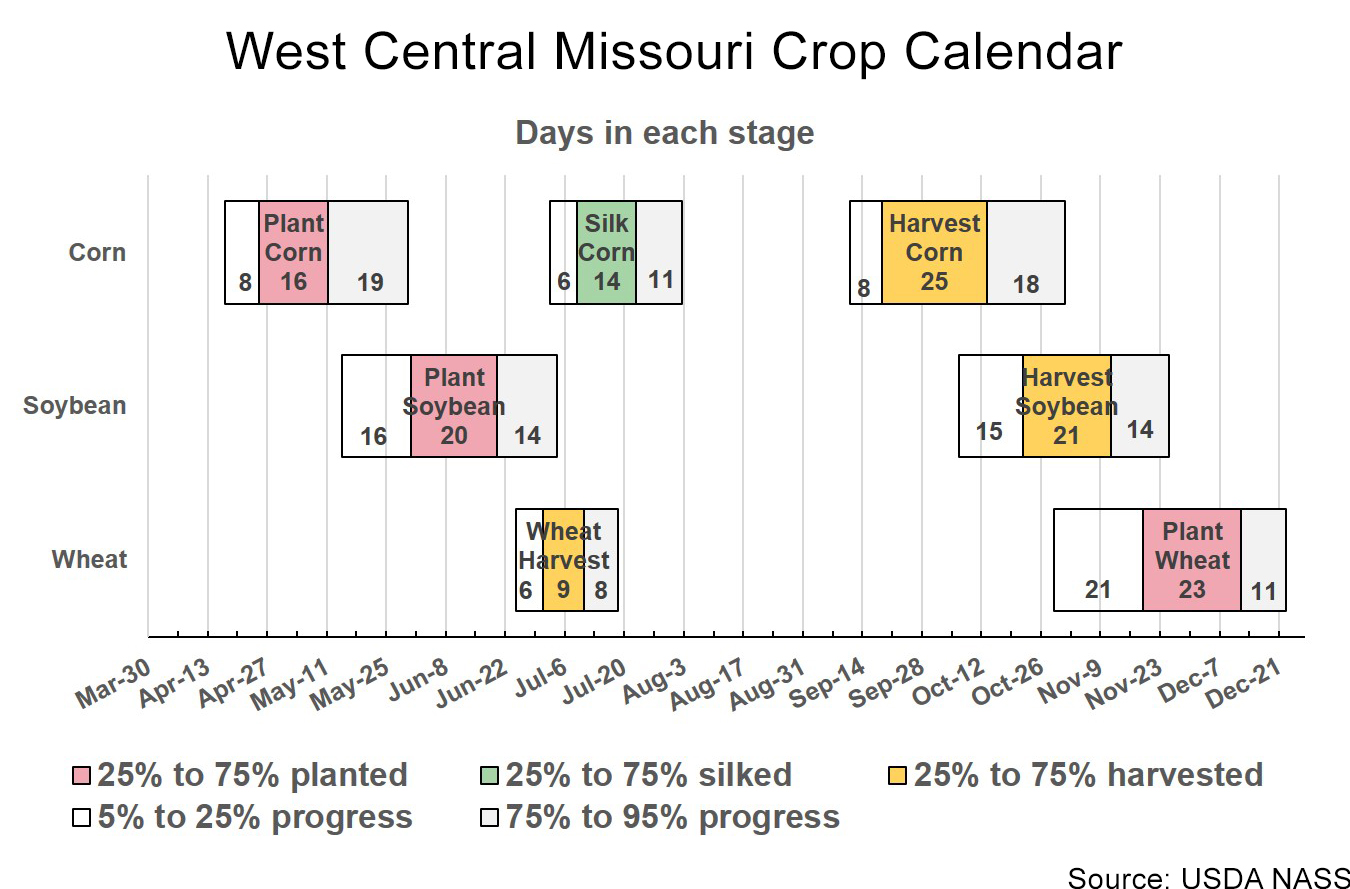 West Central Missouri Crop Calendar

Days in each stage

Corn
8
Plant Corn
16
19
6
Silk Corn
14
11
8
Harvest Corn
25
18

Soybean
16
Plant Soybean
20
14
15
Harvest Soybean
21
14

Wheat
6
Wheat Harvest
9
8
21
Plant Wheat
23
11

Mar-30 Apr-13 Apr-27 May-11 May-25 Jun-8 Jun-22 Jul-6 Jul-20 Aug-3 Aug-17 Aug-31 Sep-14 Sep-28 Oct-12 Oct-26 Nov-9 Nov-23 Dec-7 Dec-21

25% to 75% planted
25% to 75% silked
25% to 75% harvested
5% to 25% progress
75% to 95% progress

Source: USDA NASS